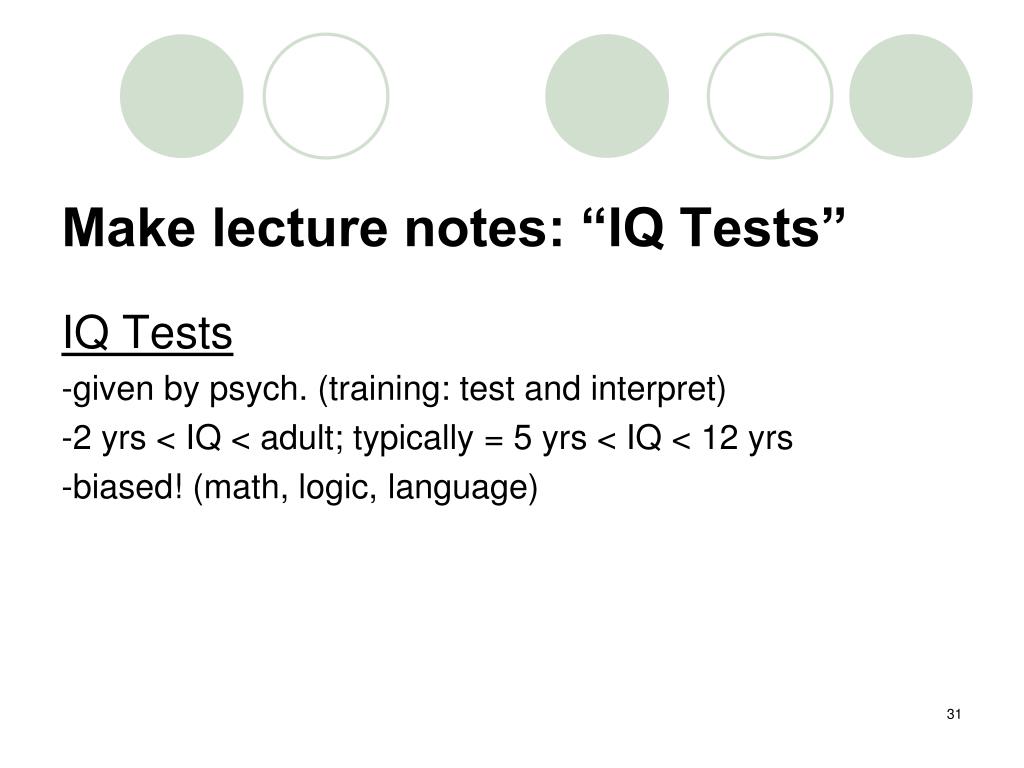 Make lecture notes: “IQ Tests”

IQ Tests

-given by psych. (training: test and interpret)

-2 yrs < IQ < adult; typically = 5 yrs < IQ < 12 yrs

-biased! (math, logic, language)

31